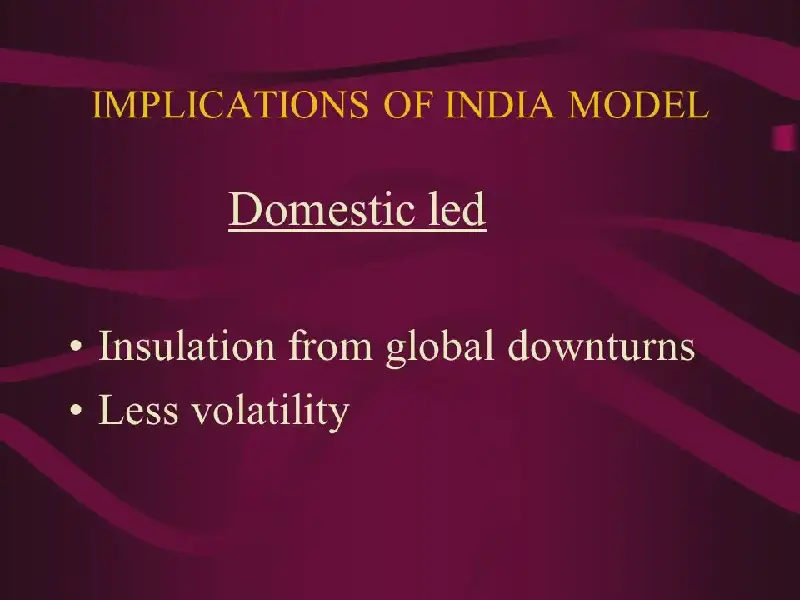 IMPLICATIONS OF INDIA MODEL

Domestic led

• Insulation from global downturns
• Less volatility